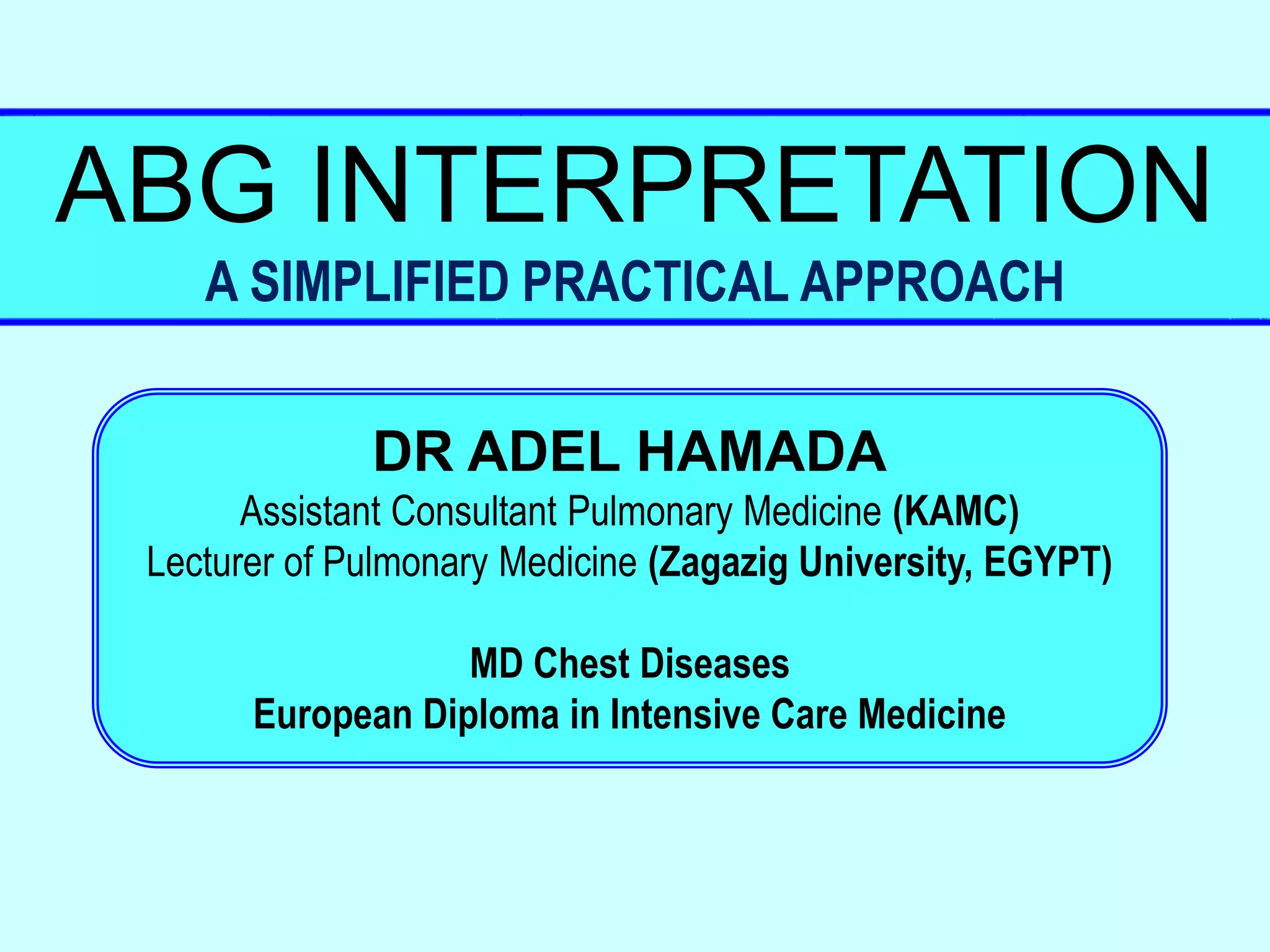 ABG INTERPRETATION
A SIMPLIFIED PRACTICAL APPROACH

DR ADEL HAMADA
Assistant Consultant Pulmonary Medicine (KAMC)
Lecturer of Pulmonary Medicine (Zagazig University, EGYPT)

MD Chest Diseases
European Diploma in Intensive Care Medicine